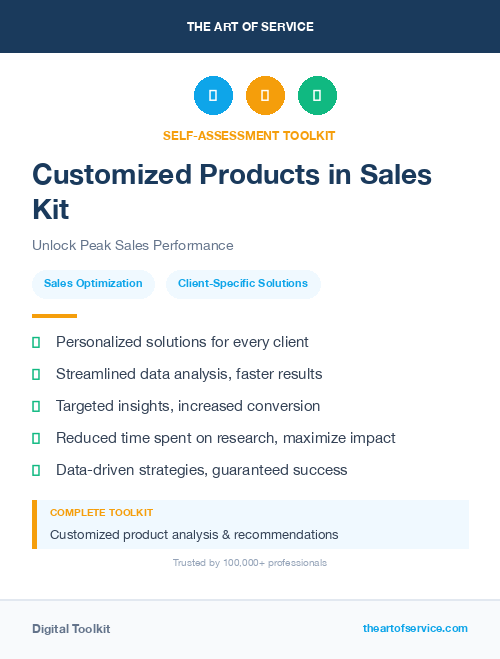 THE ART OF SERVICE

SELF-ASSESSMENT TOOLKIT

Customized Products in Sales Kit

Unlock Peak Sales Performance

Sales Optimization

Client-Specific Solutions

Personalized solutions for every client

Streamlined data analysis, faster results

Targeted insights, increased conversion

Reduced time spent on research, maximize impact

Data-driven strategies, guaranteed success

COMPLETE TOOLKIT

Customized product analysis & recommendations

Trusted by 100,000+ professionals

Digital Toolkit

theartofservice.com